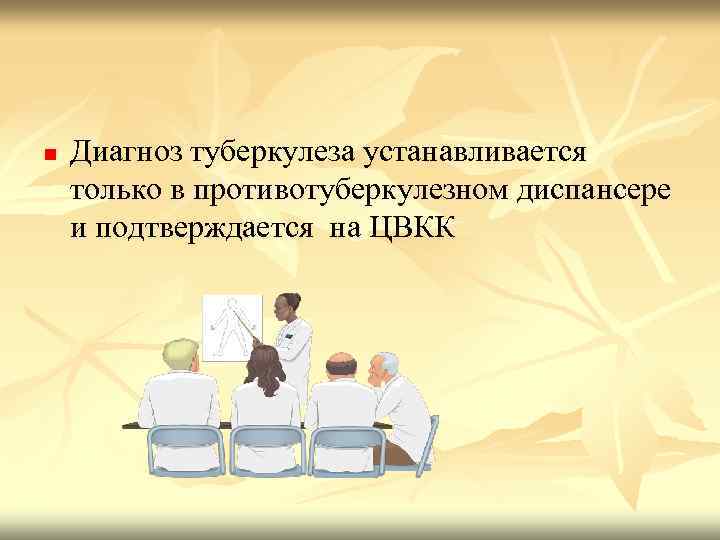 Диагноз туберкулеза устанавливается только в противотуберкулезном диспансере и подтверждается на ЦВКК